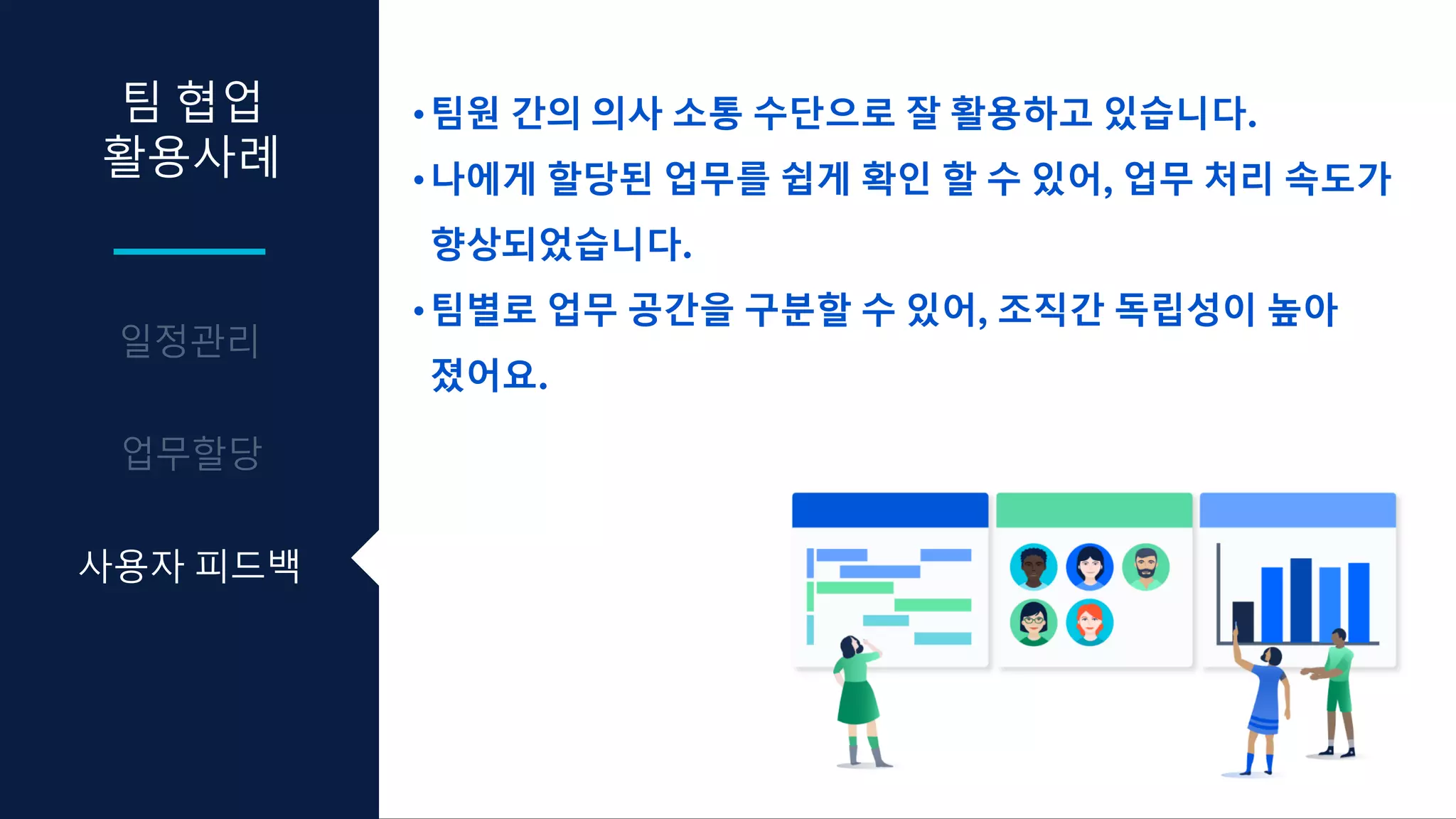 팀 협업 활용사례

일정관리

업무할당

사용자 피드백

• 팀원 간의 의사 소통 수단으로 잘 활용하고 있습니다.

• 나에게 할당된 업무를 쉽게 확인 할 수 있어, 업무 처리 속도가 향상되었습니다.

• 팀별로 업무 공간을 구분할 수 있어, 조직간 독립성이 높아졌어요.